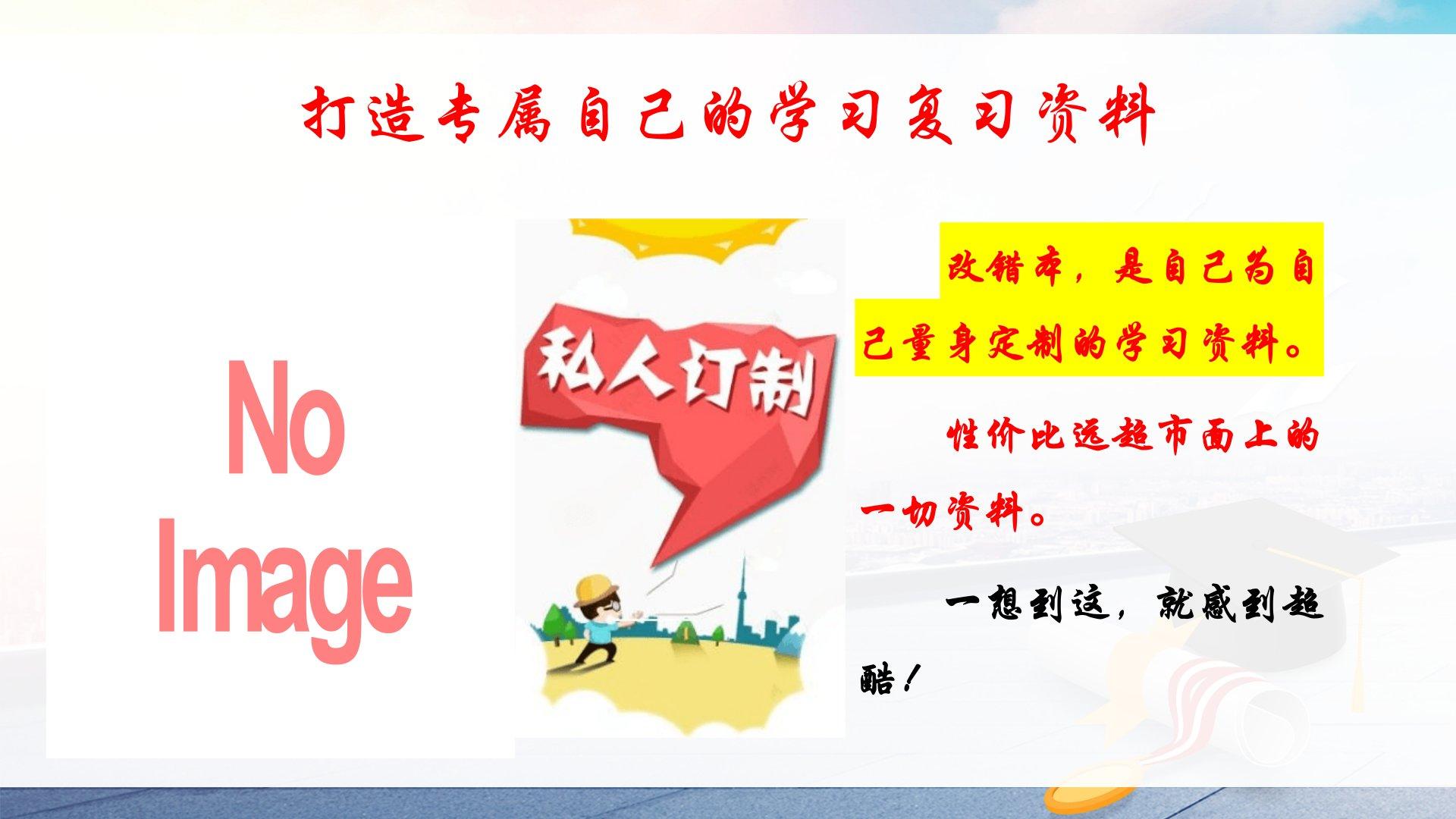 打造专属自己的学习复习资料

No Image

私人订制

改错本，是自己为自己量身定制的学习资料。

性价比远超市面上的一切资料。

一想到这，就感到超酷！